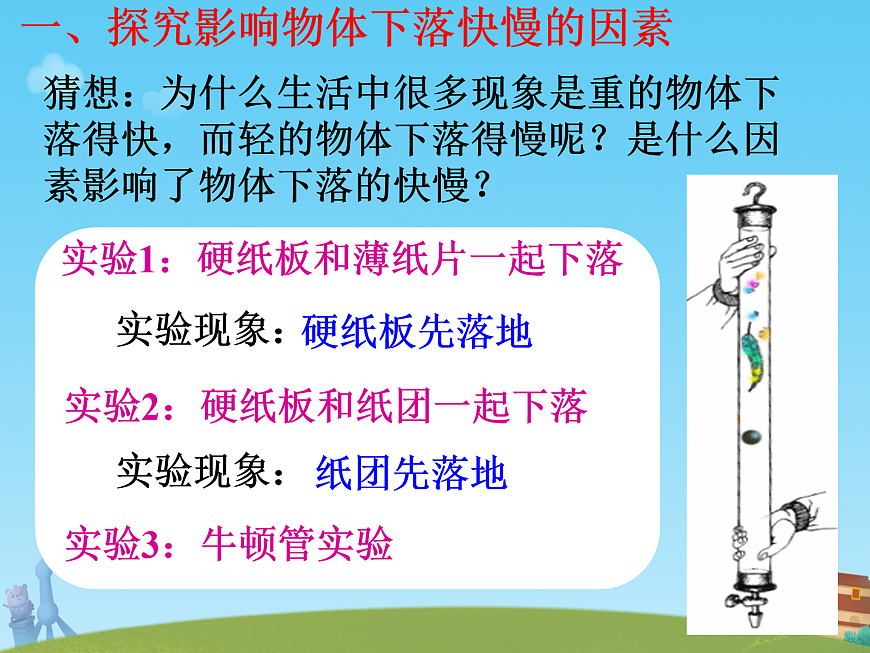 一、探究影响物体下落快慢的因素

猜想：为什么生活中很多现象是重的物体下落得快，而轻的物体下落得慢呢？是什么因素影响了物体下落的快慢？

实验1：硬纸板和薄纸片一起下落

实验现象：硬纸板先落地

实验2：硬纸板和纸团一起下落

实验现象：纸团先落地

实验3：牛顿管实验